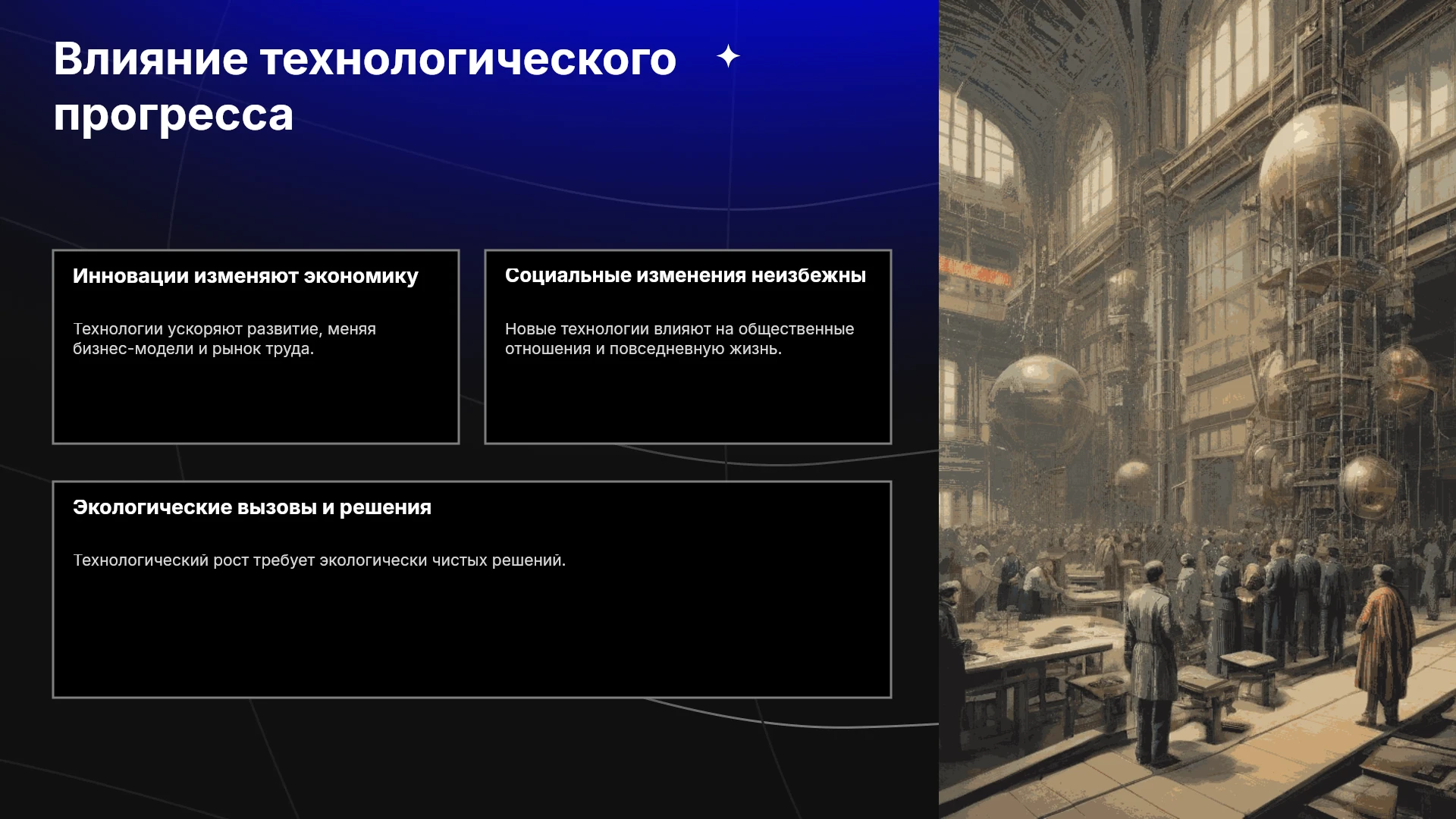 Влияние технологического прогресса

Инновации изменяют экономику

Технологии ускоряют развитие, меняя бизнес-модели и рынок труда.

Социальные изменения неизбежны

Новые технологии влияют на общественные отношения и повседневную жизнь.

Экологические вызовы и решения

Технологический рост требует экологически чистых решений.